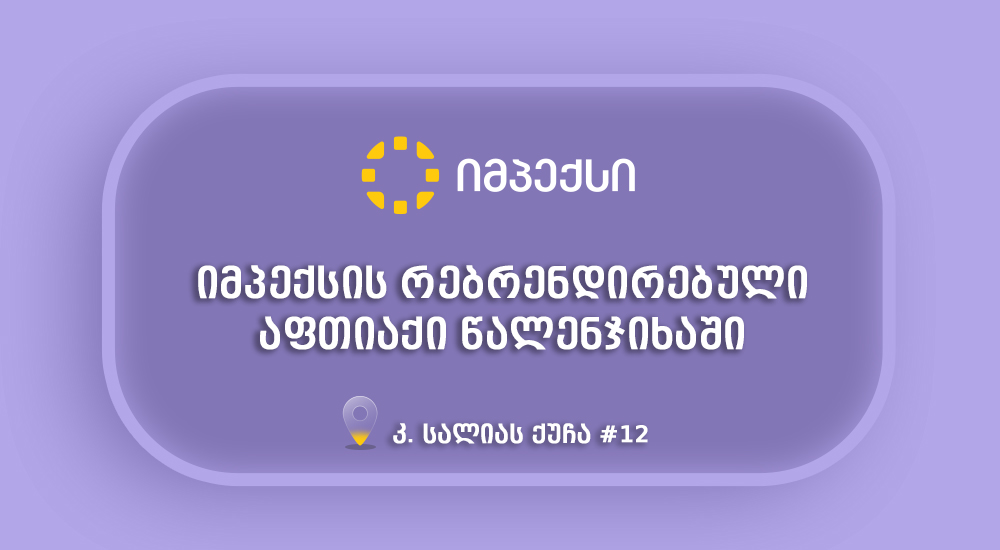 იმპექსი

იმპექსის რებრენდირებული აფთიაქი წალენჯიხაში

კ. სალიას ქუჩა #12